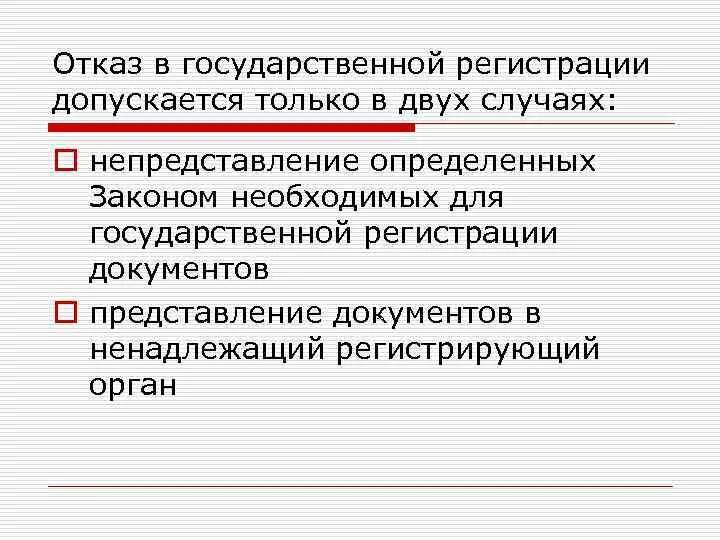 Отказ в государственной регистрации допускается только в двух случаях:

непредставление определенных Законом необходимых для государственной регистрации документов

представление документов в ненадлежащий регистрирующий орган